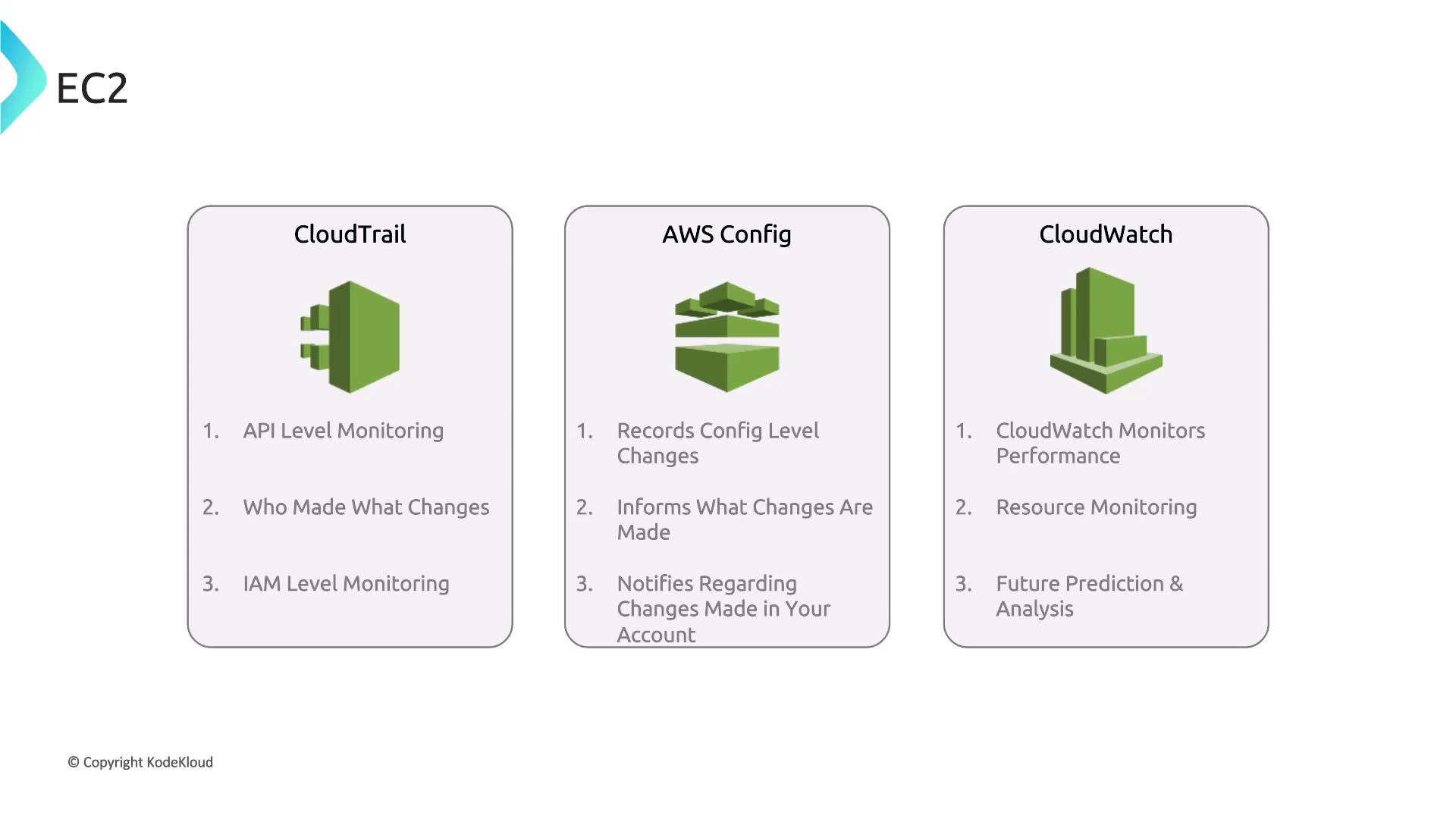 EC2

CloudTrail

1. API Level Monitoring

2. Who Made What Changes

3. IAM Level Monitoring

AWS Config

1. Records Config Level Changes

2. Informs What Changes Are Made

3. Notifies Regarding Changes Made in Your Account

CloudWatch

1. CloudWatch Monitors Performance

2. Resource Monitoring

3. Future Prediction & Analysis

© Copyright KodeKloud